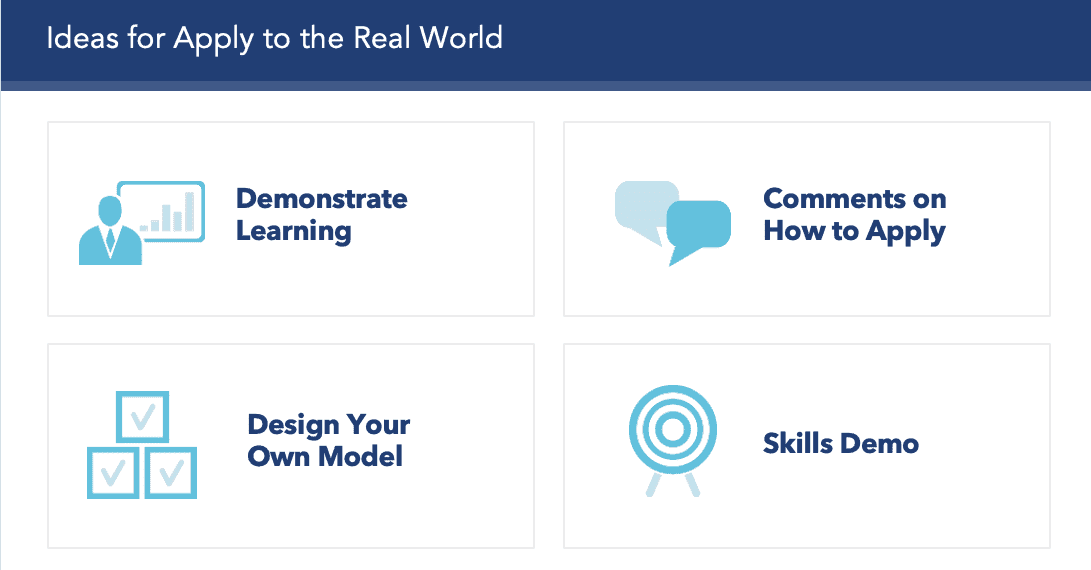 Ideas for Apply to the Real World

Demonstrate Learning

Comments on How to Apply

Design Your Own Model

Skills Demo